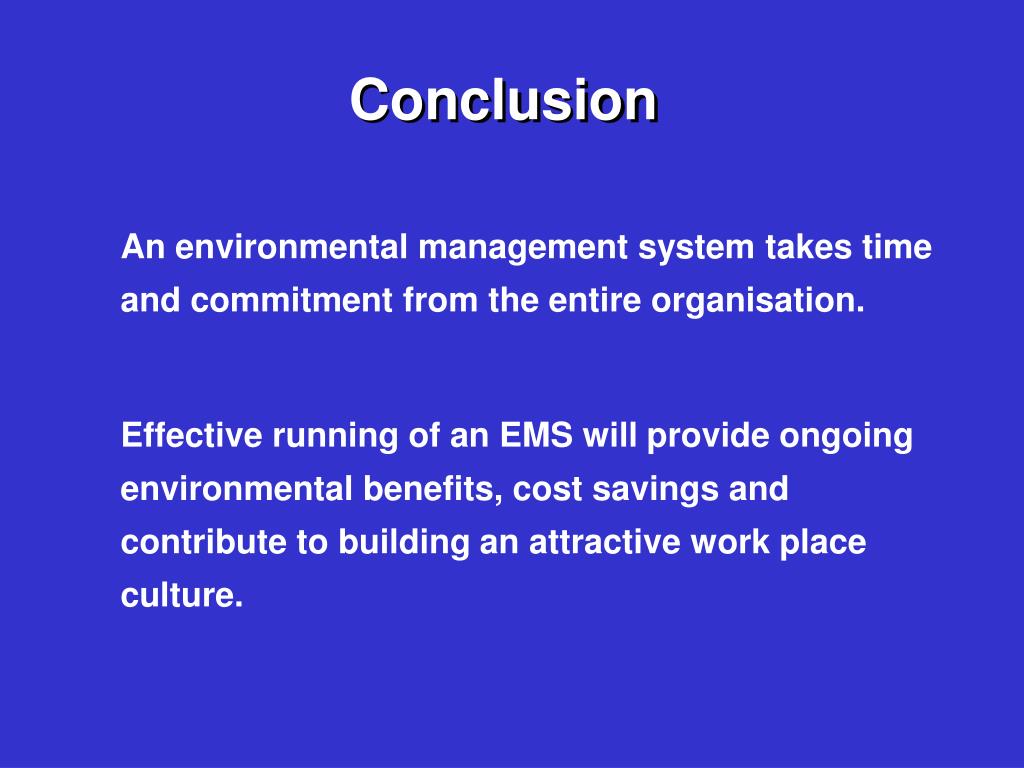 Conclusion

An environmental management system takes time and commitment from the entire organisation.

Effective running of an EMS will provide ongoing environmental benefits, cost savings and contribute to building an attractive work place culture.